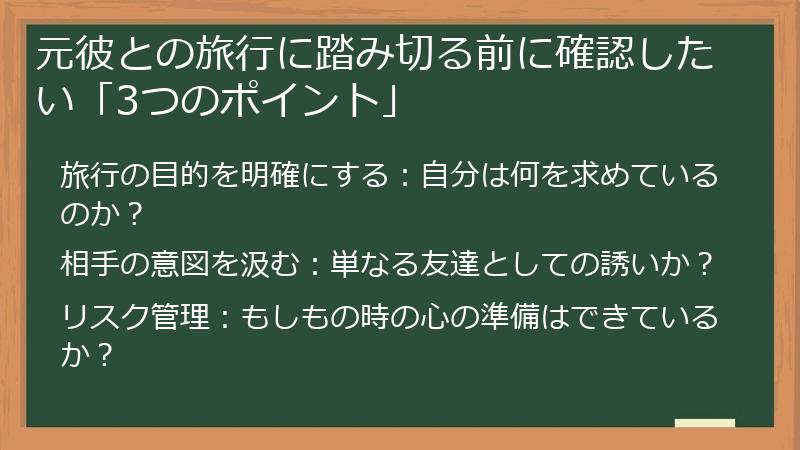 元彼との旅行に踏み切る前に確認したい「3つのポイント」

旅行の目的を明確にする：自分は何を求めているのか？

相手の意図を汲む：単なる友達としての誘いか？

リスク管理：もしもの時の心の準備はできているか？